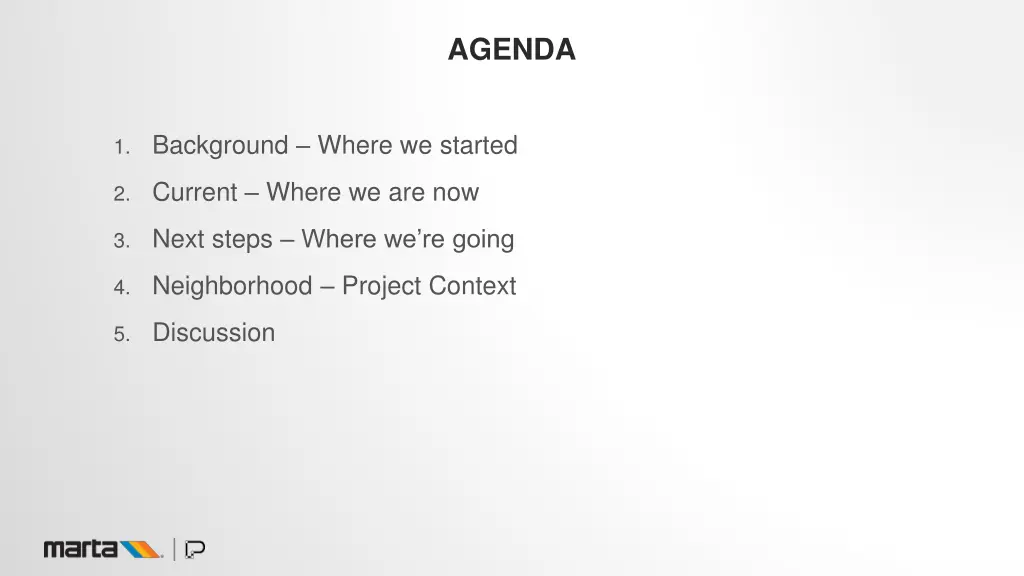 AGENDA

1. Background – Where we started
2. Current – Where we are now
3. Next steps – Where we're going
4. Neighborhood – Project Context
5. Discussion

marta